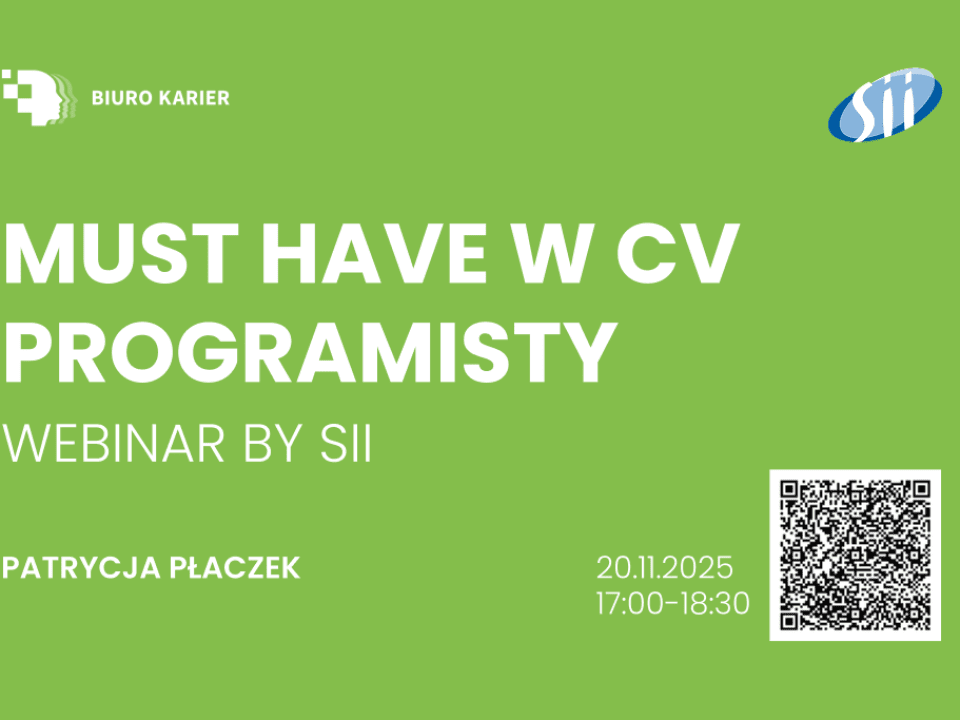 BIURO KARIER

Sii

MUST HAVE W CV PROGRAMISTY

WEBINAR BY SII

PATRYCJA PŁACZEK

20.11.2025
17:00-18:30